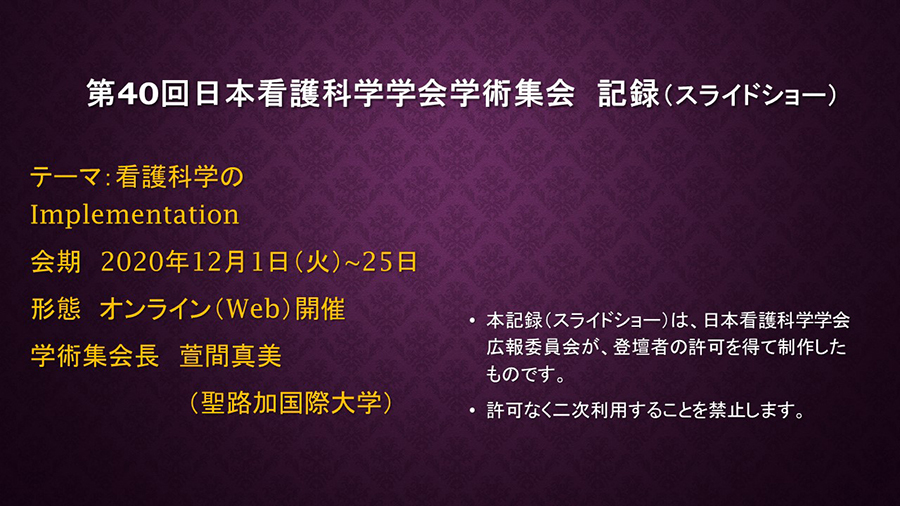 第40回日本看護科学学会学術集会　記録（スライドショー）

テーマ：看護科学の Implementation

会期　2020年12月1日（火）~25日

形態　オンライン（Web）開催

学術集会長　萱間真美

（聖路加国際大学）

• 本記録（スライドショー）は、日本看護科学学会広報委員会が、登壇者の許可を得て制作したものです。

• 許可なく二次利用することを禁止します。